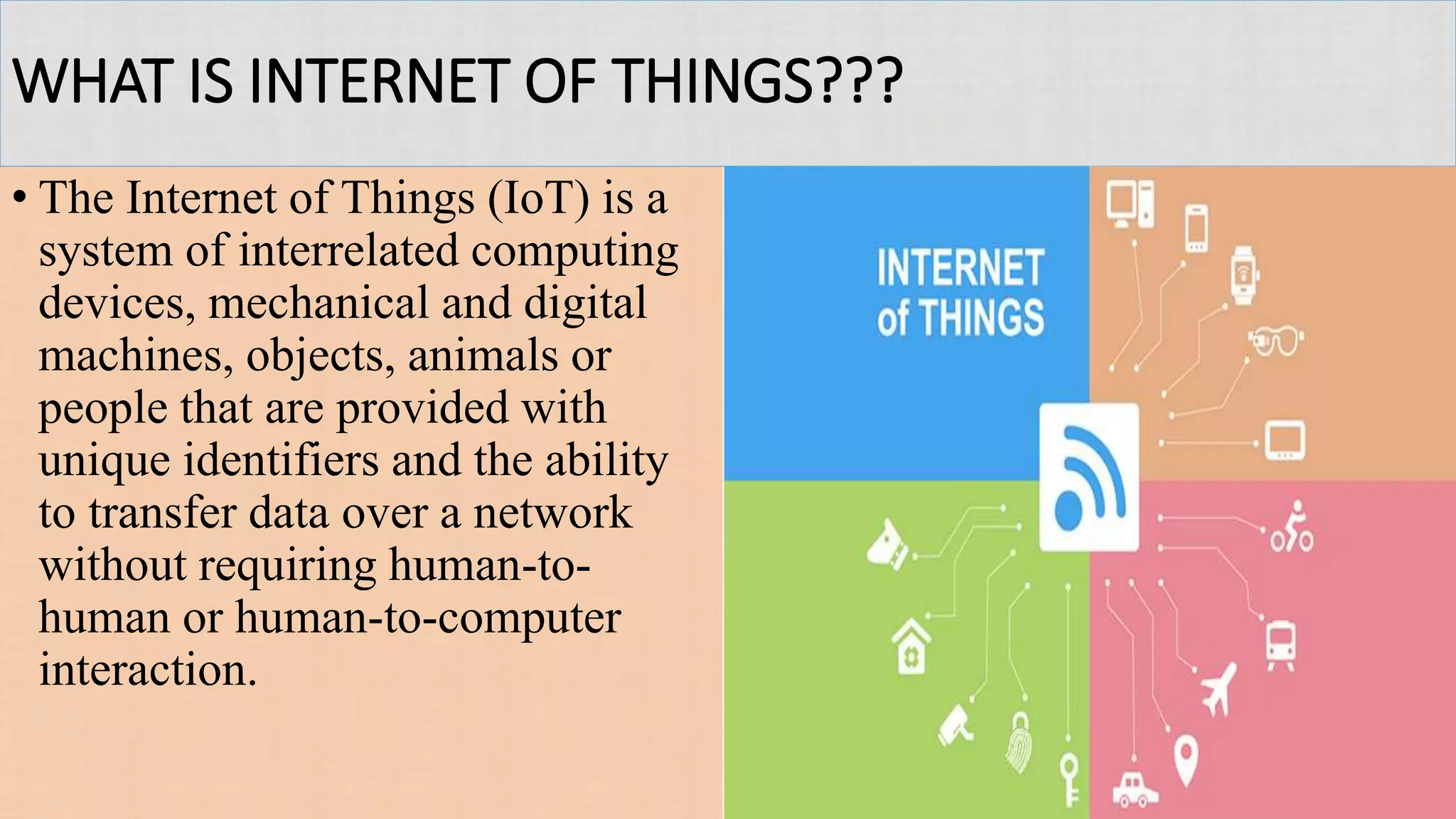 WHAT IS INTERNET OF THINGS???

• The Internet of Things (IoT) is a system of interrelated computing devices, mechanical and digital machines, objects, animals or people that are provided with unique identifiers and the ability to transfer data over a network without requiring human-to-human or human-to-computer interaction.

INTERNET of THINGS